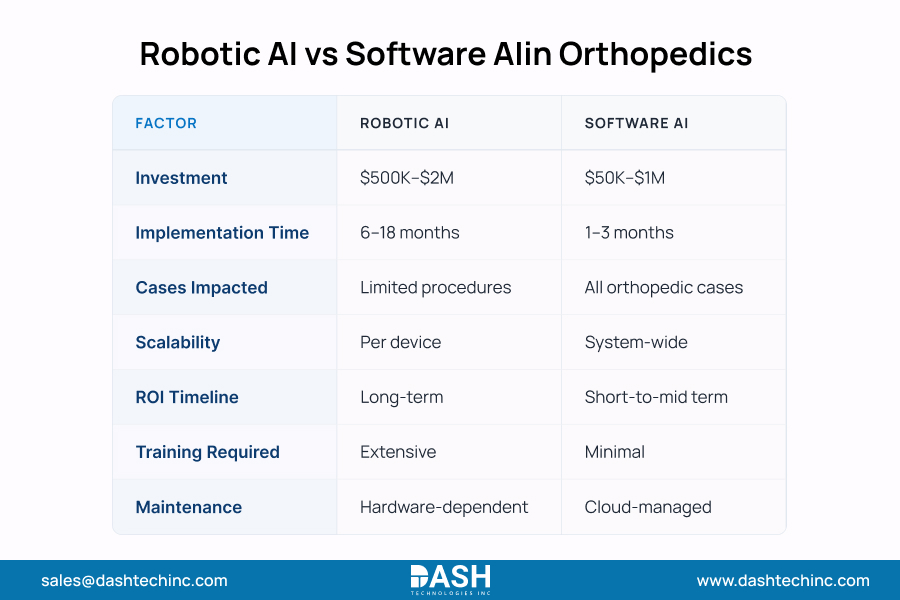 Robotic AI vs Software AIin Orthopedics

| FACTOR | ROBOTIC AI | SOFTWARE AI |
|---|---|---|
| Investment | \$500K–\$2M | \$50K–\$1M |
| Implementation Time | 6–18 months | 1–3 months |
| Cases Impacted | Limited procedures | All orthopedic cases |
| Scalability | Per device | System-wide |
| ROI Timeline | Long-term | Short-to-mid term |
| Training Required | Extensive | Minimal |
| Maintenance | Hardware-dependent | Cloud-managed |

sales@dashtechinc.com

DASH
TECHNOLOGIES INC

www.dashtechinc.com